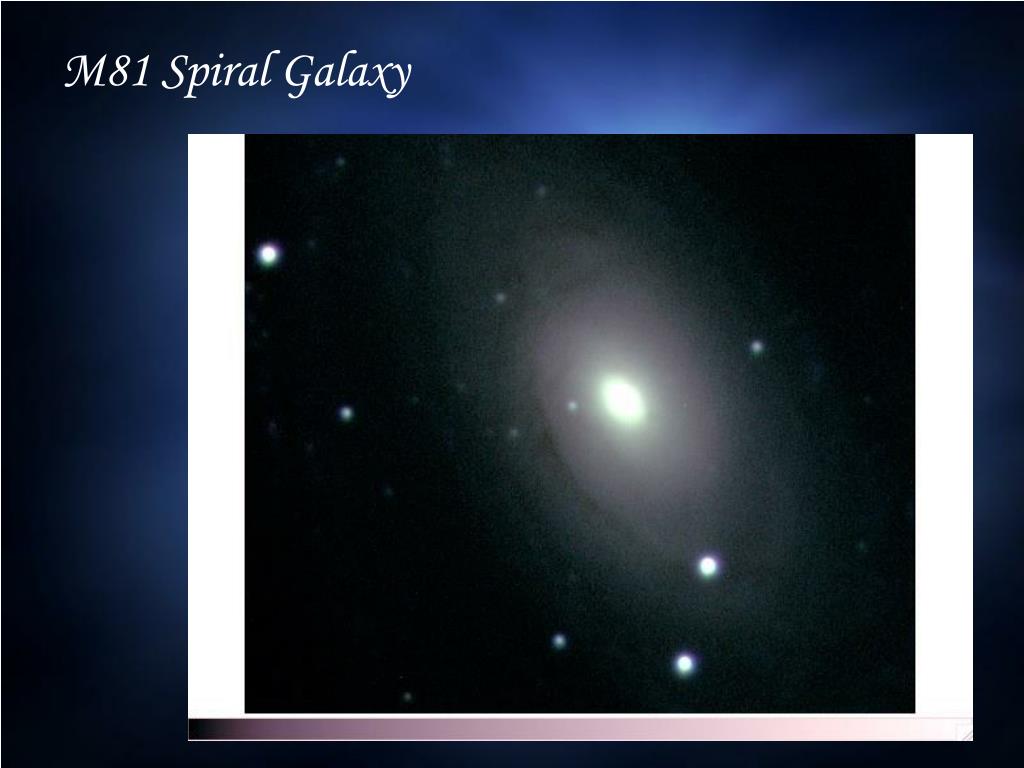 M81 Spiral Galaxy